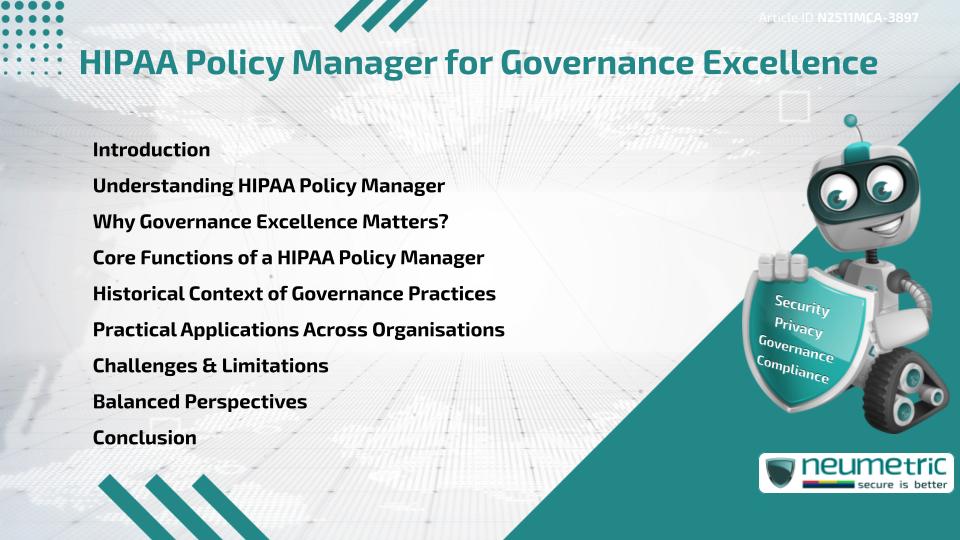 Article ID N2511MCA-3897

HIPAA Policy Manager for Governance Excellence

Introduction
Understanding HIPAA Policy Manager
Why Governance Excellence Matters?
Core Functions of a HIPAA Policy Manager
Historical Context of Governance Practices
Practical Applications Across Organisations
Challenges & Limitations
Balanced Perspectives
Conclusion

Security
Privacy
Governance
Compliance

neumetric
secure is better